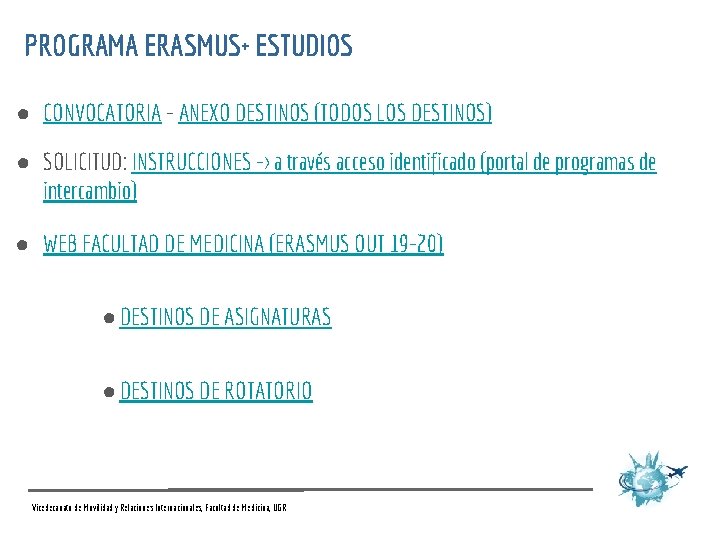 PROGRAMA ERASMUS+ ESTUDIOS

● CONVOCATORIA - ANEXO DESTINOS (TODOS LOS DESTINOS)

● SOLICITUD: INSTRUCCIONES -> a través acceso identificado (portal de programas de intercambio)

● WEB FACULTAD DE MEDICINA (ERASMUS OUT 19-20)

● DESTINOS DE ASIGNATURAS

● DESTINOS DE ROTATORIO

Vicedecanato de Movilidad y Relaciones Internacionales, Facultad de Medicina, UGR